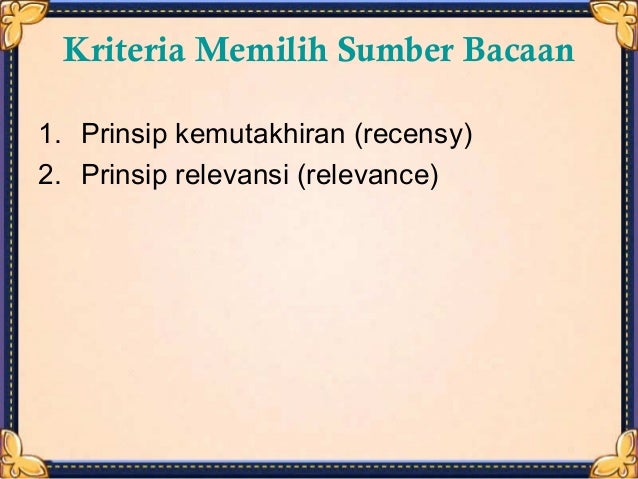 Kriteria Memilih Sumber Bacaan

1. Prinsip kemutakhiran (recensy)
2. Prinsip relevansi (relevance)